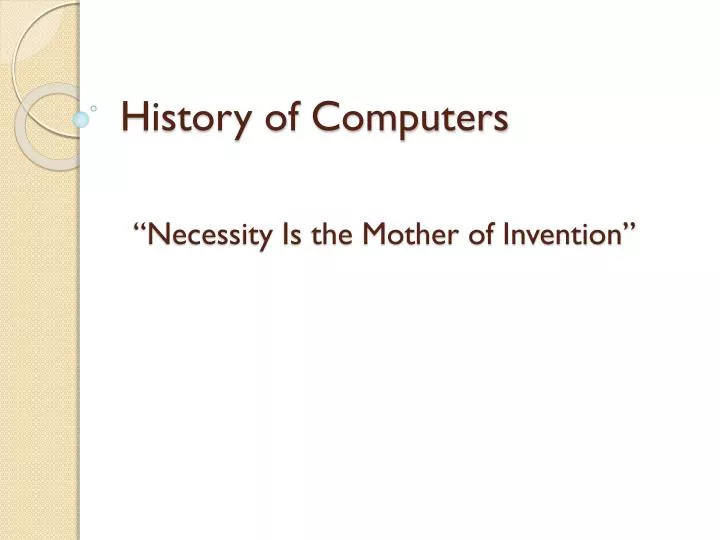 History of Computers

“Necessity Is the Mother of Invention”